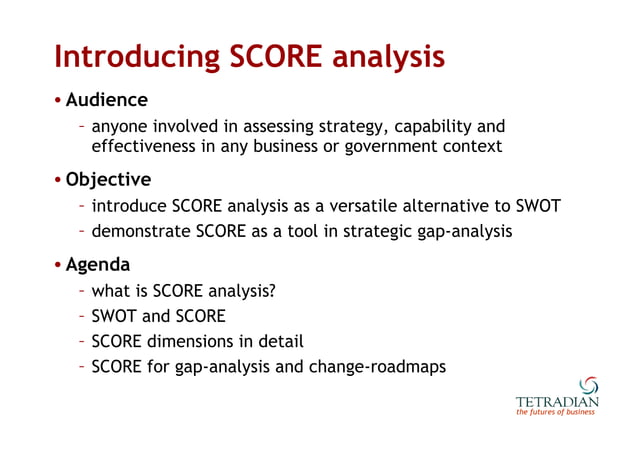 Introducing SCORE analysis

• Audience
 – anyone involved in assessing strategy, capability and effectiveness in any business or government context

• Objective
 – introduce SCORE analysis as a versatile alternative to SWOT
 – demonstrate SCORE as a tool in strategic gap-analysis

• Agenda
 – what is SCORE analysis?
 – SWOT and SCORE
 – SCORE dimensions in detail
 – SCORE for gap-analysis and change-roadmaps

TETRADIAN
the futures of business